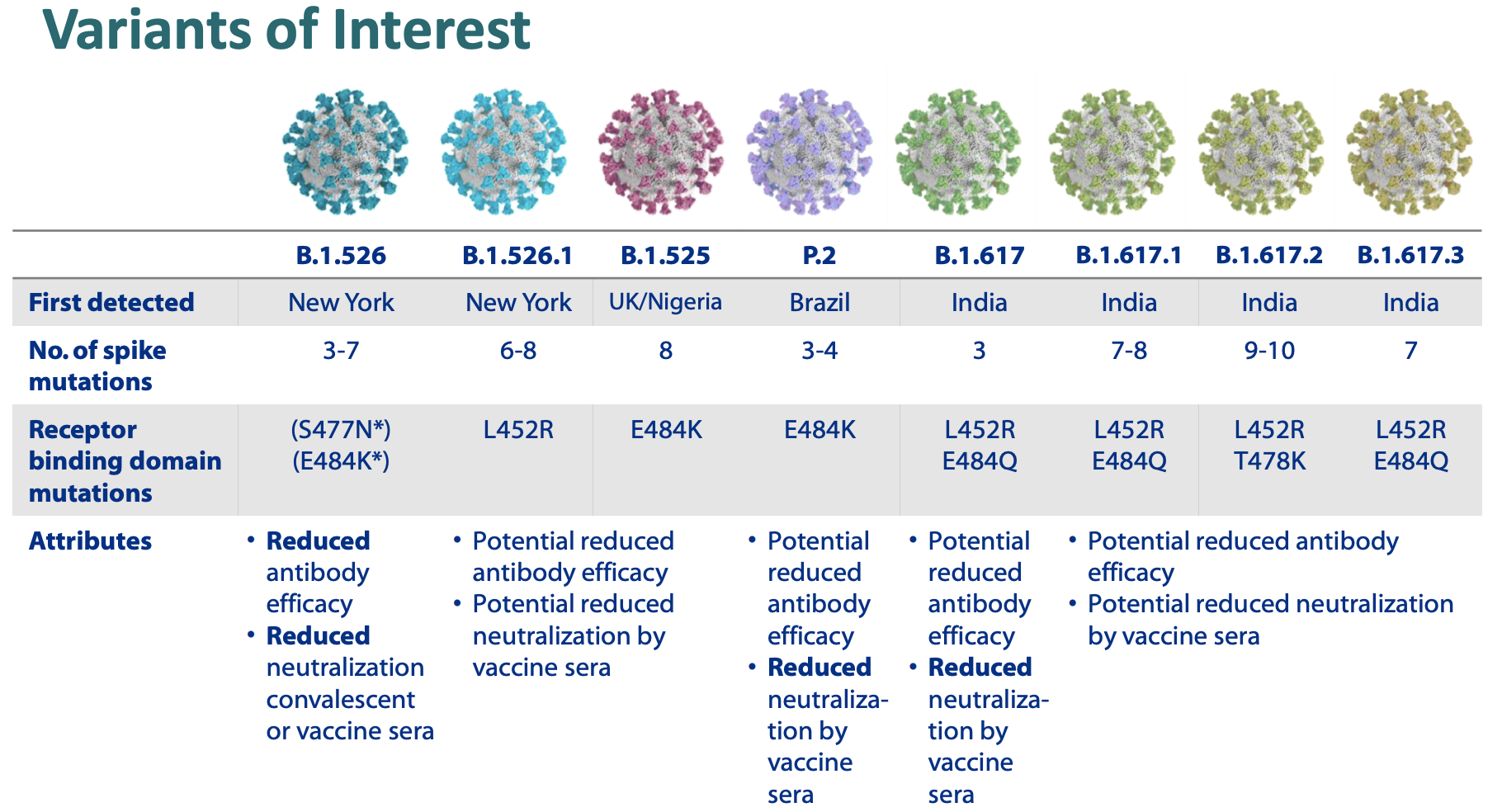 Variants of Interest

| | B.1.526 | B.1.526.1 | B.1.525 | P.2 | B.1.617 | B.1.617.1 | B.1.617.2 | B.1.617.3 |
|---|---|---|---|---|---|---|---|---|
| First detected | New York | New York | UK/Nigeria | Brazil | India | India | India | India |
| No. of spike mutations | 3-7 | 6-8 | 8 | 3-4 | 3 | 7-8 | 9-10 | 7 |
| Receptor binding domain mutations | (S477N*) (E484K*) | L452R | E484K | E484K | L452R E484Q | L452R E484Q | L452R T478K | L452R E484Q |
| Attributes | • Reduced antibody efficacy • Reduced neutralization convalescent or vaccine sera | • Potential reduced antibody efficacy • Potential reduced neutralization by vaccine sera | | • Potential reduced antibody efficacy • Reduced neutralization by vaccine sera | • Potential reduced antibody efficacy • Reduced neutralization by vaccine sera | • Potential reduced antibody efficacy • Potential reduced neutralization by vaccine sera | | |